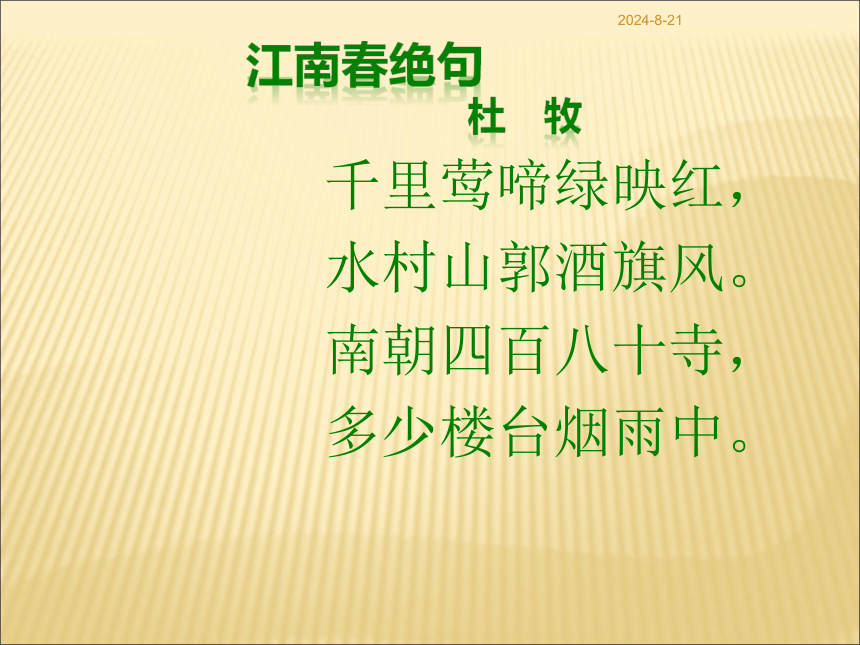 2024-8-21

江南春绝句

杜 牧

千里莺啼绿映红，
水村山郭酒旗风。
南朝四百八十寺，
多少楼台烟雨中。